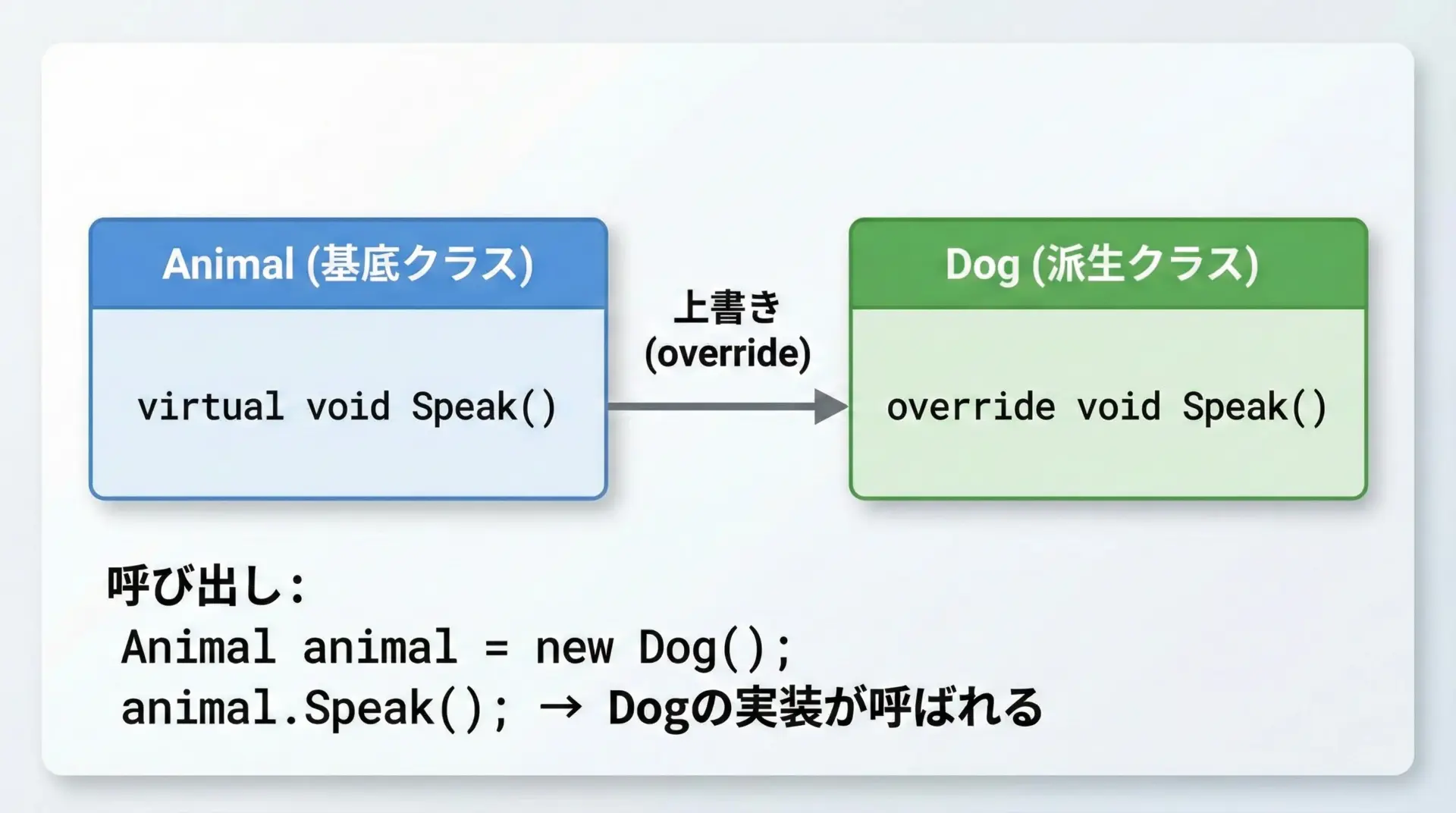 Animal (基底クラス)

virtual void Speak()

上書き
(override)

Dog (派生クラス)

override void Speak()

呼び出し:
Animal animal = new Dog();
animal.Speak(); → Dogの実装が呼ばれる